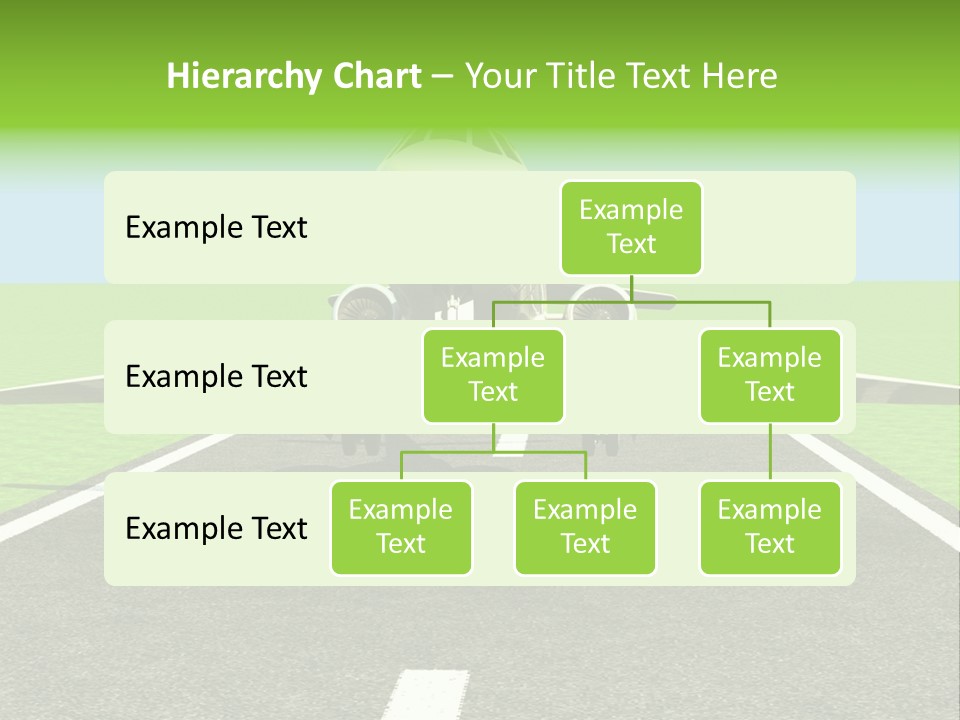 Hierarchy Chart – Your Title Text Here

Example Text

Example Text

Example Text

Example Text

Example Text

Example Text

Example Text

Example Text

Example Text